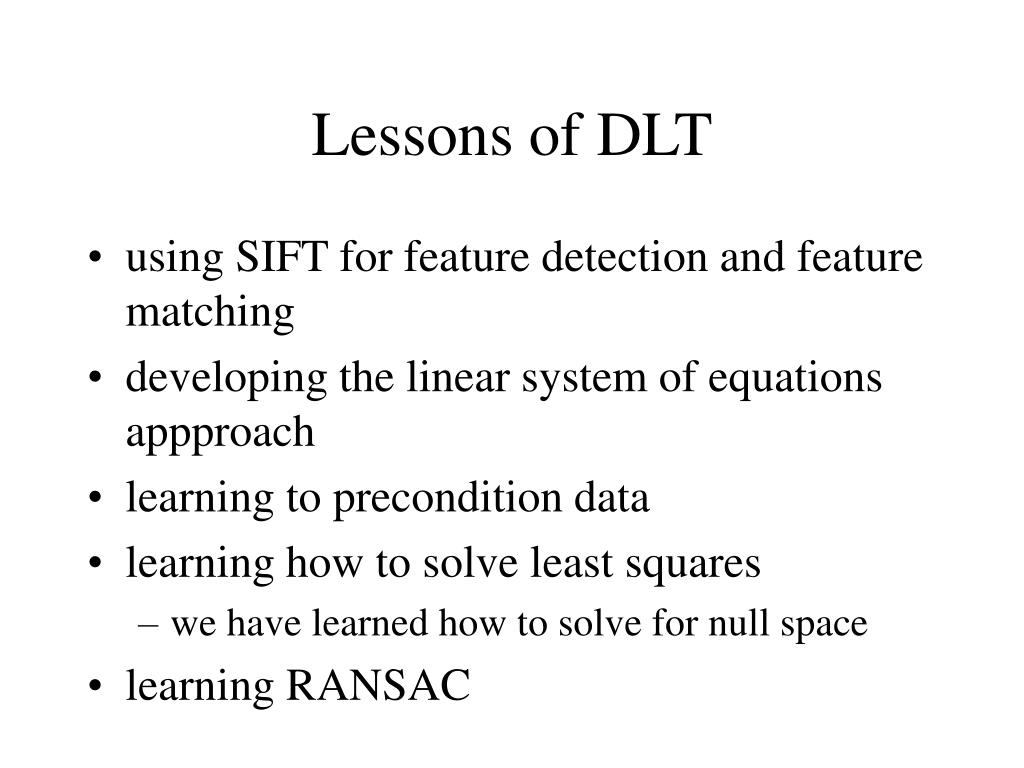 Lessons of DLT

• using SIFT for feature detection and feature matching
• developing the linear system of equations appproach
• learning to precondition data
• learning how to solve least squares
  – we have learned how to solve for null space
• learning RANSAC